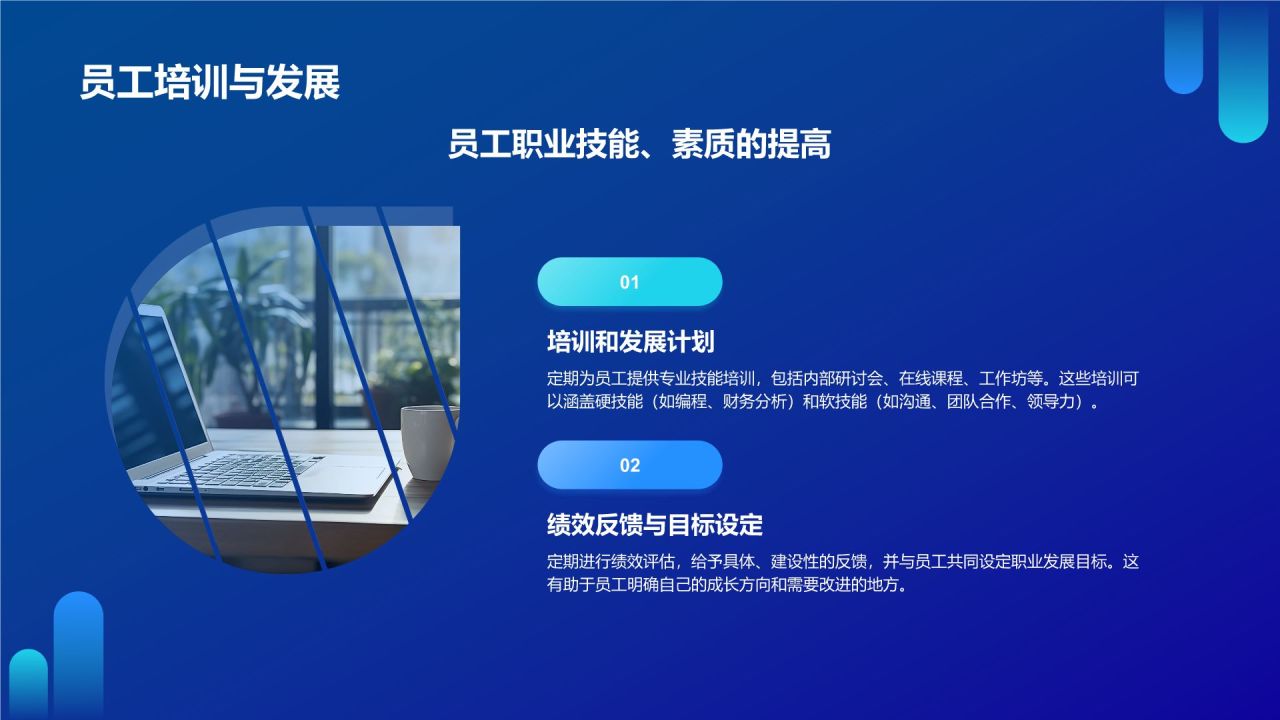 员工培训与发展

员工职业技能、素质的提高

01

培训和发展计划

定期为员工提供专业技能培训，包括内部研讨会、在线课程、工作坊等。这些培训可以涵盖硬技能（如编程、财务分析）和软技能（如沟通、团队合作、领导力）。

02

绩效反馈与目标设定

定期进行绩效评估，给予具体、建设性的反馈，并与员工共同设定职业发展目标。这有助于员工明确自己的成长方向和需要改进的地方。